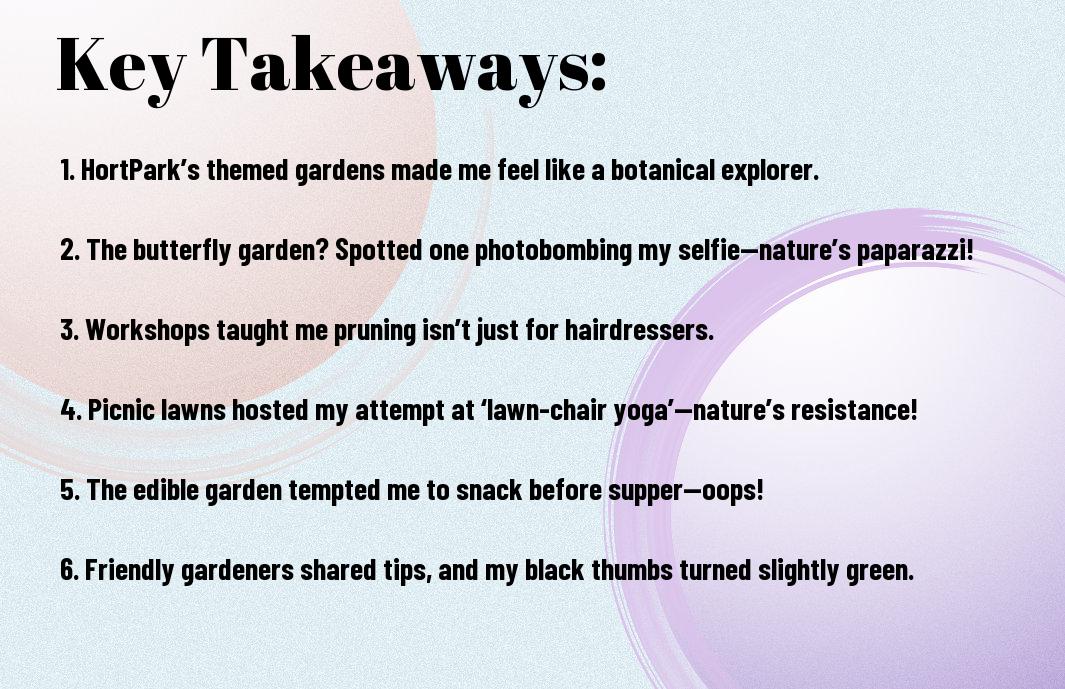 Key Takeaways:

1. HortPark's themed gardens made me feel like a botanical explorer.

2. The butterfly garden? Spotted one photobombing my selfie—nature's paparazzi!

3. Workshops taught me pruning isn't just for hairdressers.

4. Picnic lawns hosted my attempt at 'lawn-chair yoga'—nature's resistance!

5. The edible garden tempted me to snack before supper—oops!

6. Friendly gardeners shared tips, and my black thumbs turned slightly green.